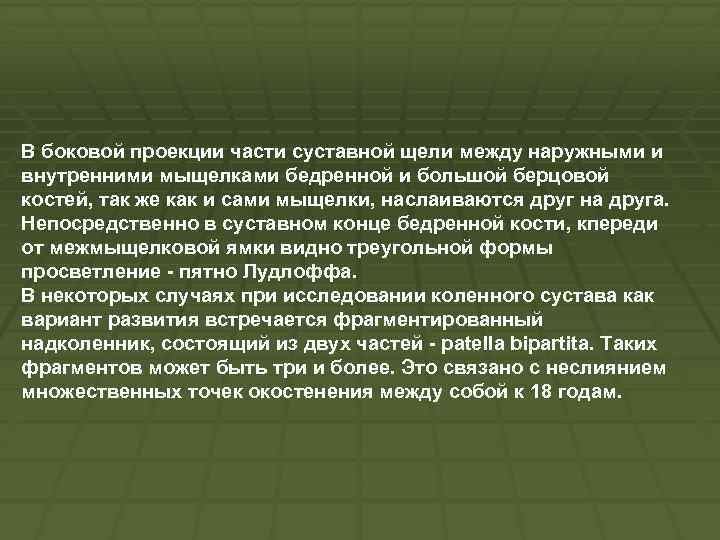 В боковой проекции части суставной щели между наружными и внутренними мыщелками бедренной и большой берцовой костей, так же как и сами мыщелки, наслаиваются друг на друга. Непосредственно в суставном конце бедренной кости, кпереди от межмыщелковой ямки видно треугольной формы просветление - пятно Лудлоффа.
В некоторых случаях при исследовании коленного сустава как вариант развития встречается фрагментированный надколенник, состоящий из двух частей - patella bipartita. Таких фрагментов может быть три и более. Это связано с неслиянием множественных точек окостенения между собой к 18 годам.